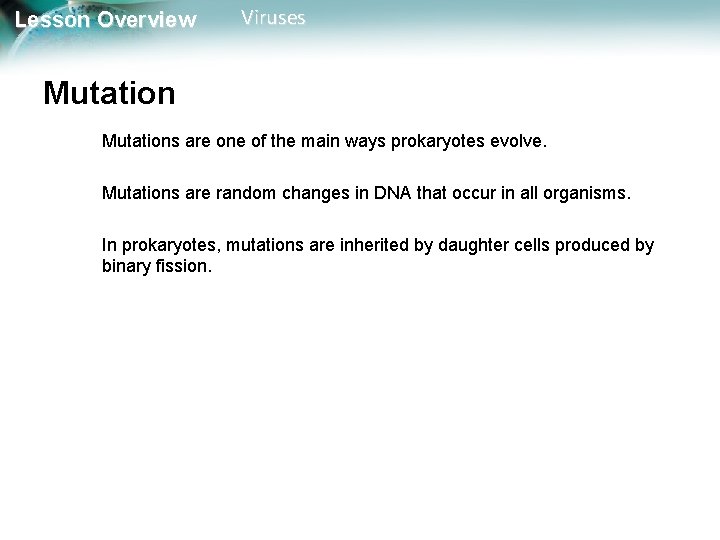 Lesson Overview Viruses

Mutation

Mutations are one of the main ways prokaryotes evolve.

Mutations are random changes in DNA that occur in all organisms.

In prokaryotes, mutations are inherited by daughter cells produced by binary fission.